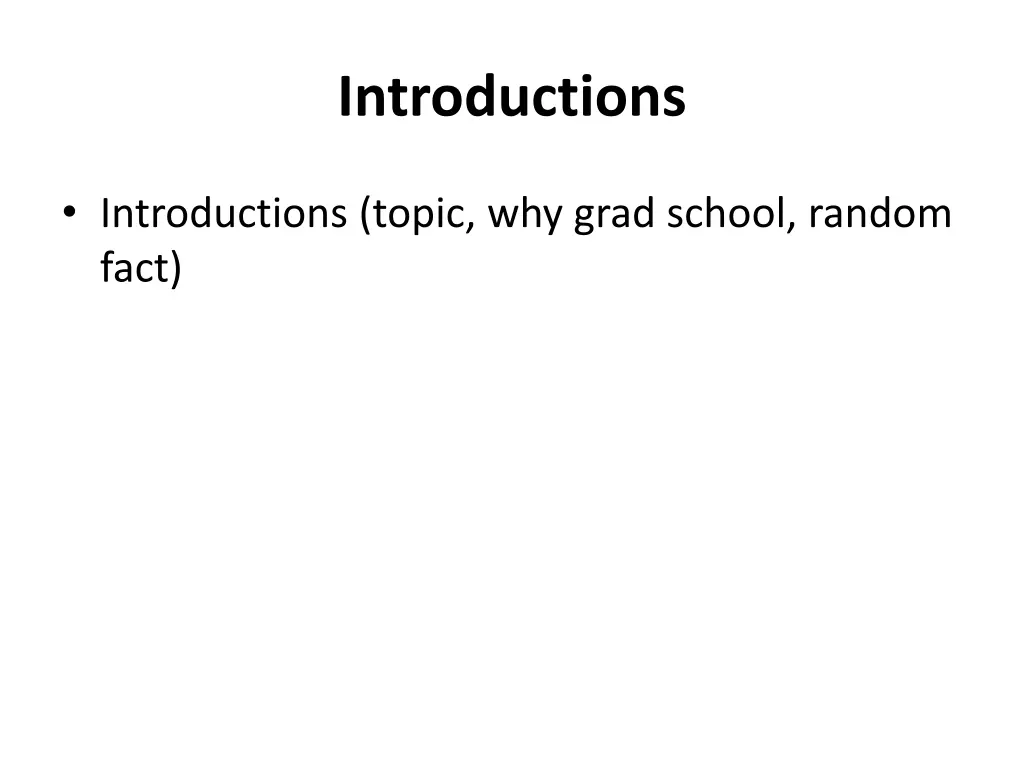 Introductions

• Introductions (topic, why grad school, random fact)